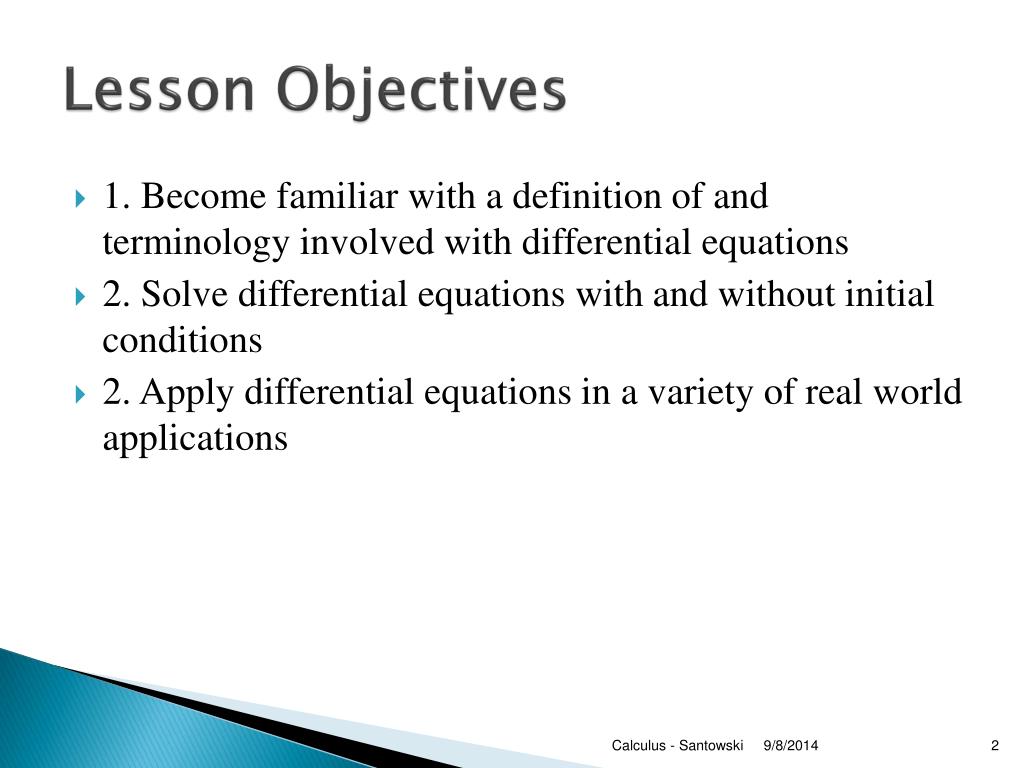 Lesson Objectives

1. Become familiar with a definition of and terminology involved with differential equations

2. Solve differential equations with and without initial conditions

2. Apply differential equations in a variety of real world applications

Calculus - Santowski 9/8/2014 2